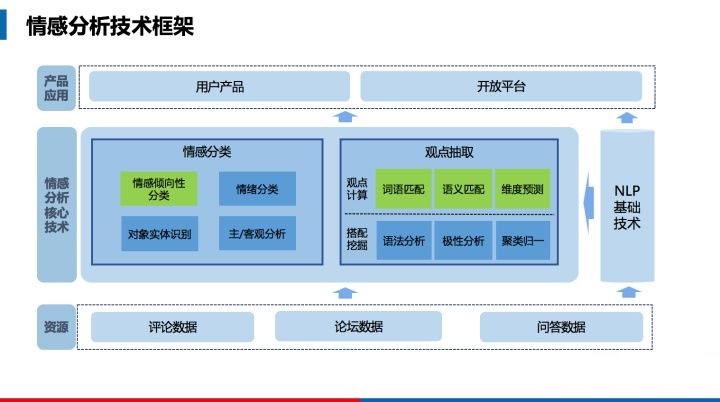 情感分析技术框架

产品应用

用户产品

开放平台

情感分析核心技术

情感分类

情感倾向性分类

情绪分类

对象实体识别

主/客观分析

观点抽取

观点计算

词语匹配

语义匹配

维度预测

搭配挖掘

语法分析

极性分析

聚类归一

NLP基础技术

资源

评论数据

论坛数据

问答数据